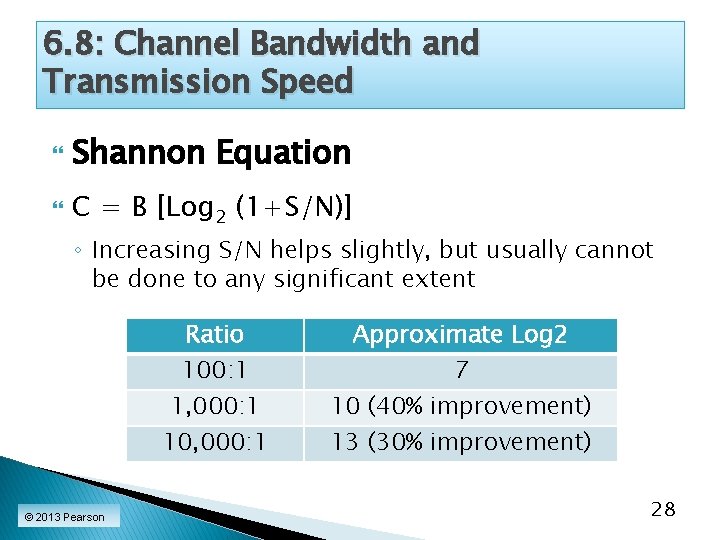 6.8: Channel Bandwidth and Transmission Speed

Shannon Equation

$C = B [Log_2 (1+S/N)]$

◦ Increasing S/N helps slightly, but usually cannot be done to any significant extent

| Ratio | Approximate Log2 |
|---|---|
| 100:1 | 7 |
| 1,000:1 | 10 (40% improvement) |
| 10,000:1 | 13 (30% improvement) |

© 2013 Pearson

28